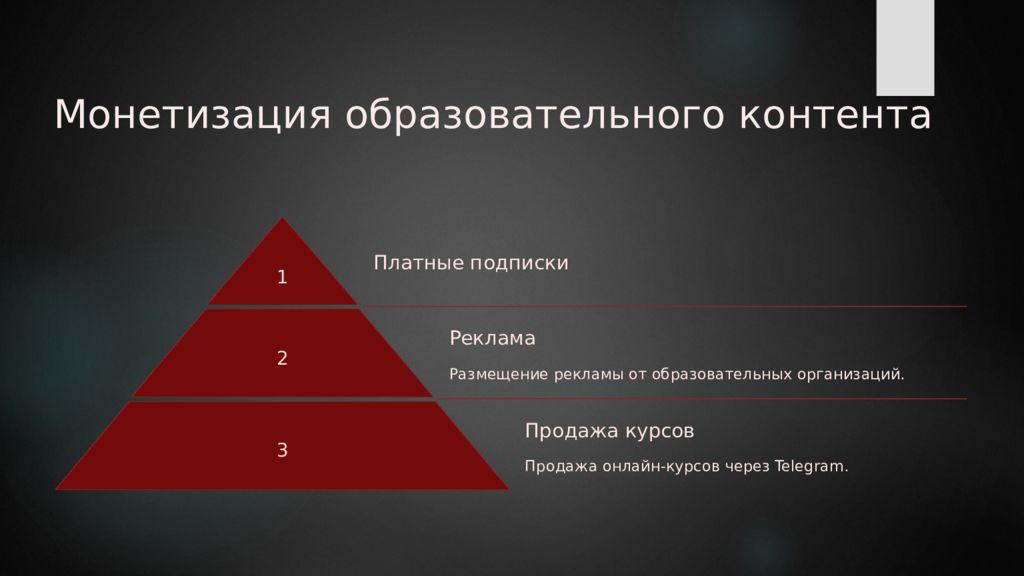 Монетизация образовательного контента

1

Платные подписки

2

Реклама

Размещение рекламы от образовательных организаций.

3

Продажа курсов

Продажа онлайн-курсов через Telegram.